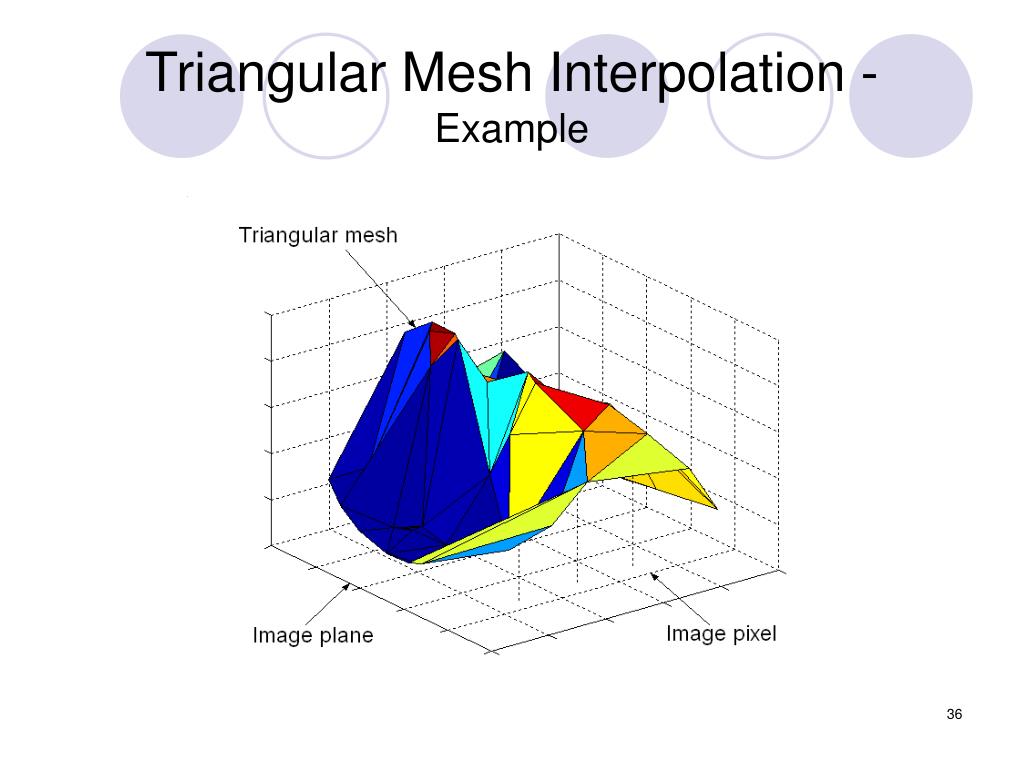 Triangular Mesh Interpolation - Example

Triangular mesh

Image plane

Image pixel

36